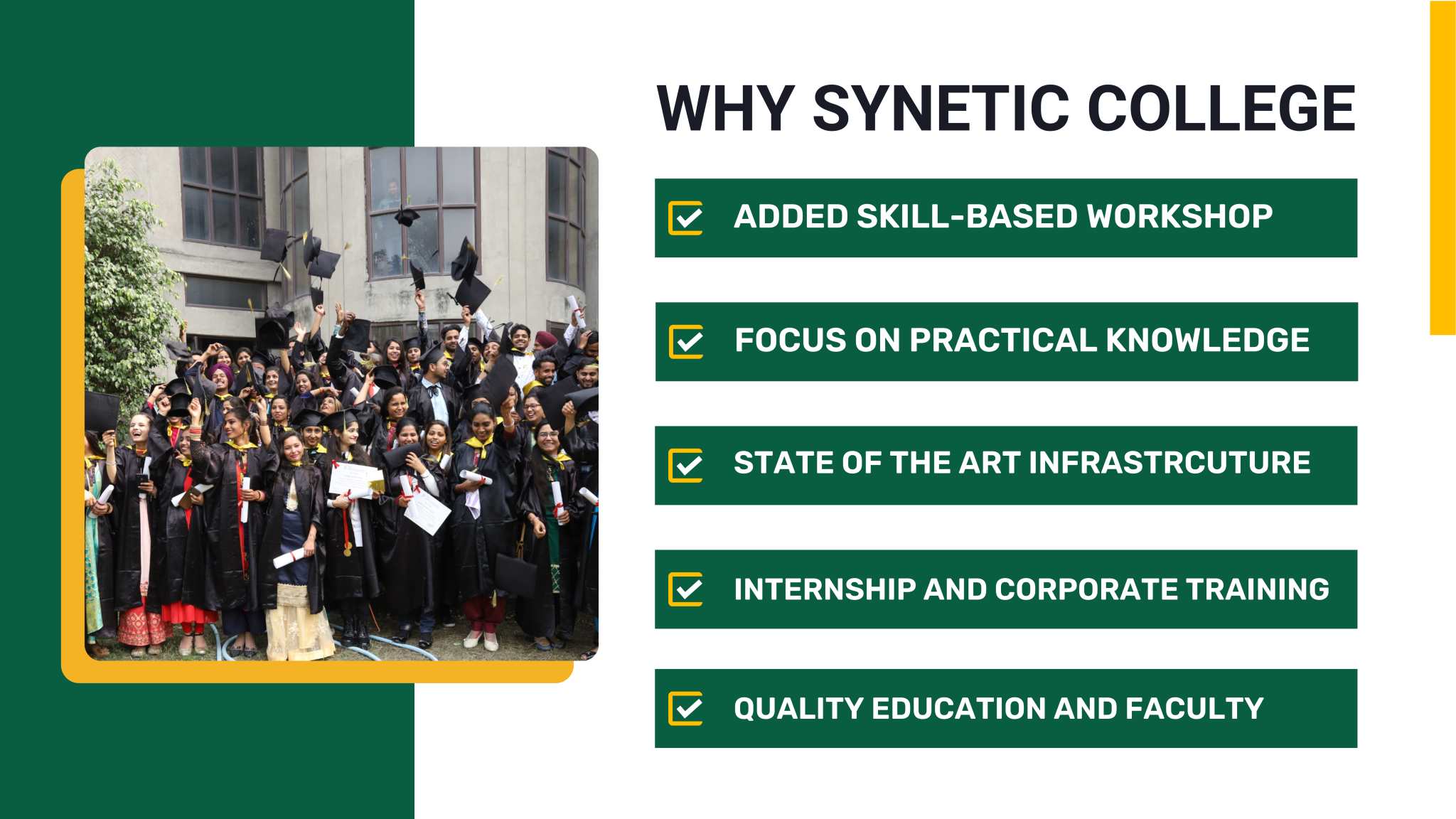 WHY SYNETIC COLLEGE

ADDED SKILL-BASED WORKSHOP

FOCUS ON PRACTICAL KNOWLEDGE

STATE OF THE ART INFRASTRCUTURE

INTERNSHIP AND CORPORATE TRAINING

QUALITY EDUCATION AND FACULTY